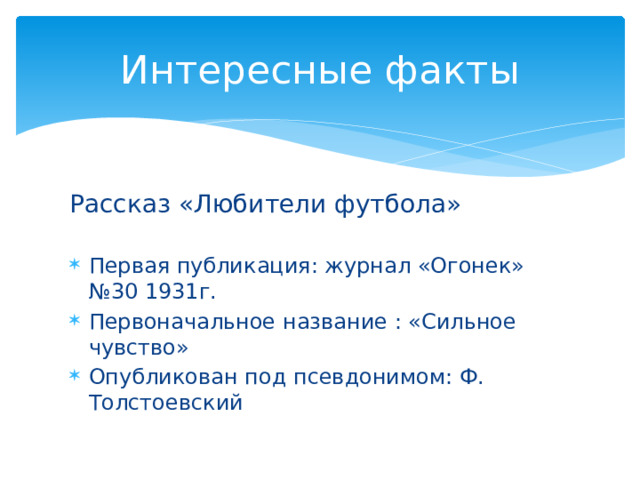 Интересные факты

Рассказ «Любители футбола»

* Первая публикация: журнал «Огонек» №30 1931г.
* Первоначальное название : «Сильное чувство»
* Опубликован под псевдонимом: Ф. Толстоевский